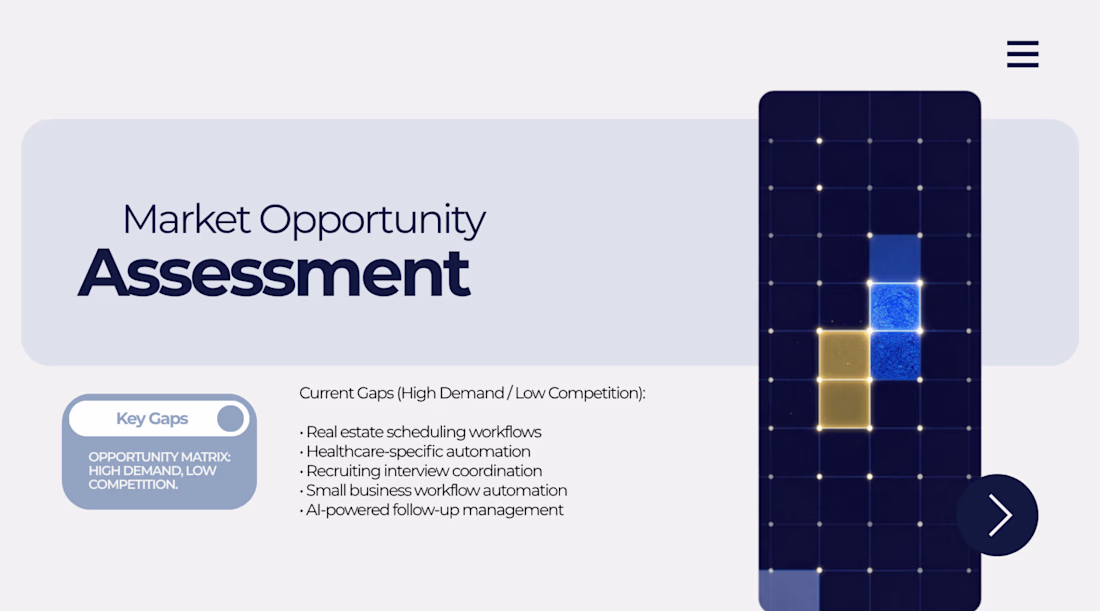 Market Opportunity
Assessment

Key Gaps

OPPORTUNITY MATRIX: HIGH DEMAND, LOW COMPETITION.

Current Gaps (High Demand / Low Competition):

• Real estate scheduling workflows
• Healthcare-specific automation
• Recruiting interview coordination
• Small business workflow automation
• AI-powered follow-up management